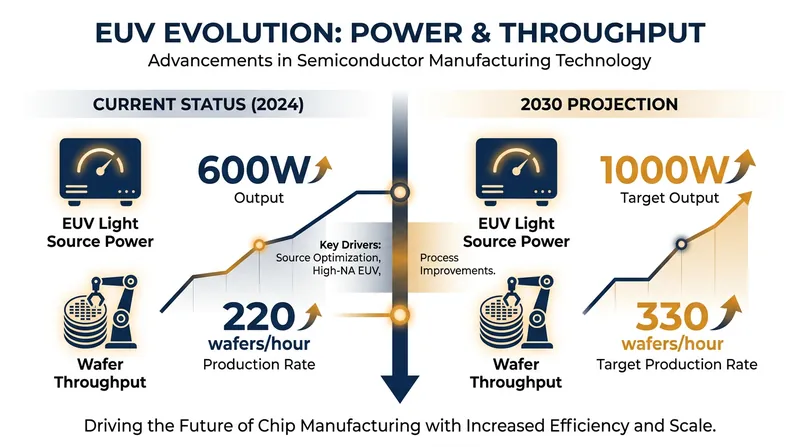 EUV EVOLUTION: POWER & THROUGHPUT

Advancements in Semiconductor Manufacturing Technology

CURRENT STATUS (2024)

EUV Light Source Power

600W
Output

Wafer Throughput

220
wafers/hour
Production Rate

Key Drivers:
Source Optimization,
High-NA EUV,

Process Improvements.

2030 PROJECTION

EUV Light Source Power

1000W
Target Output

Wafer Throughput

330
wafers/hour
Target Production Rate

Driving the Future of Chip Manufacturing with Increased Efficiency and Scale.